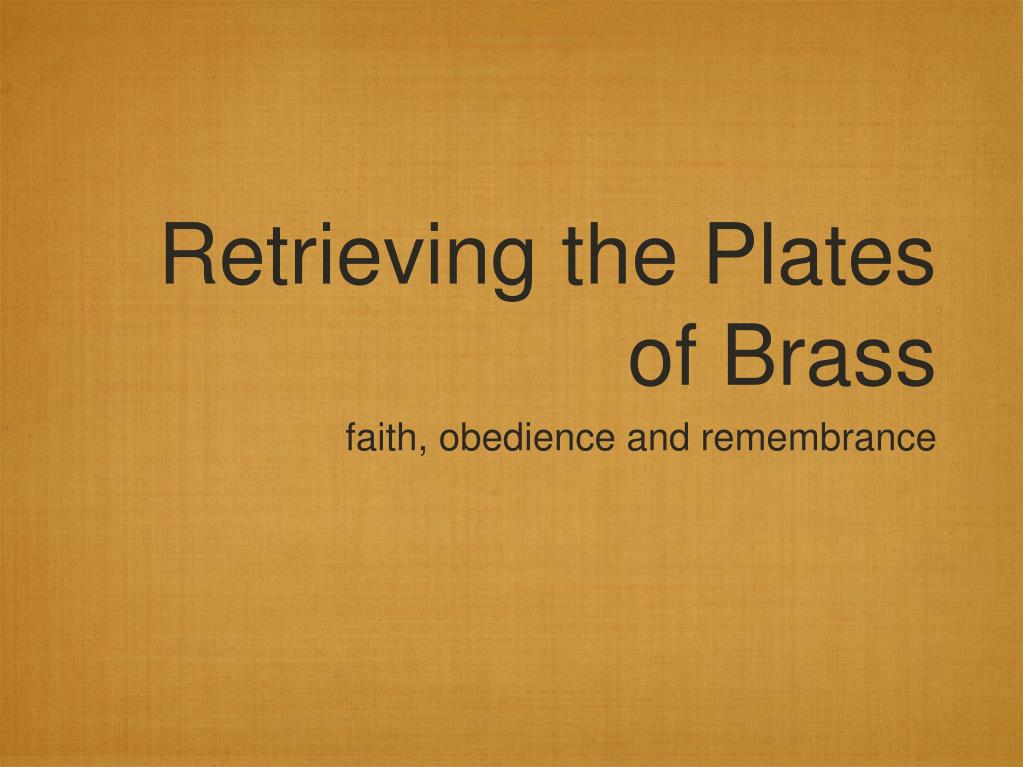 Retrieving the Plates of Brass

faith, obedience and remembrance